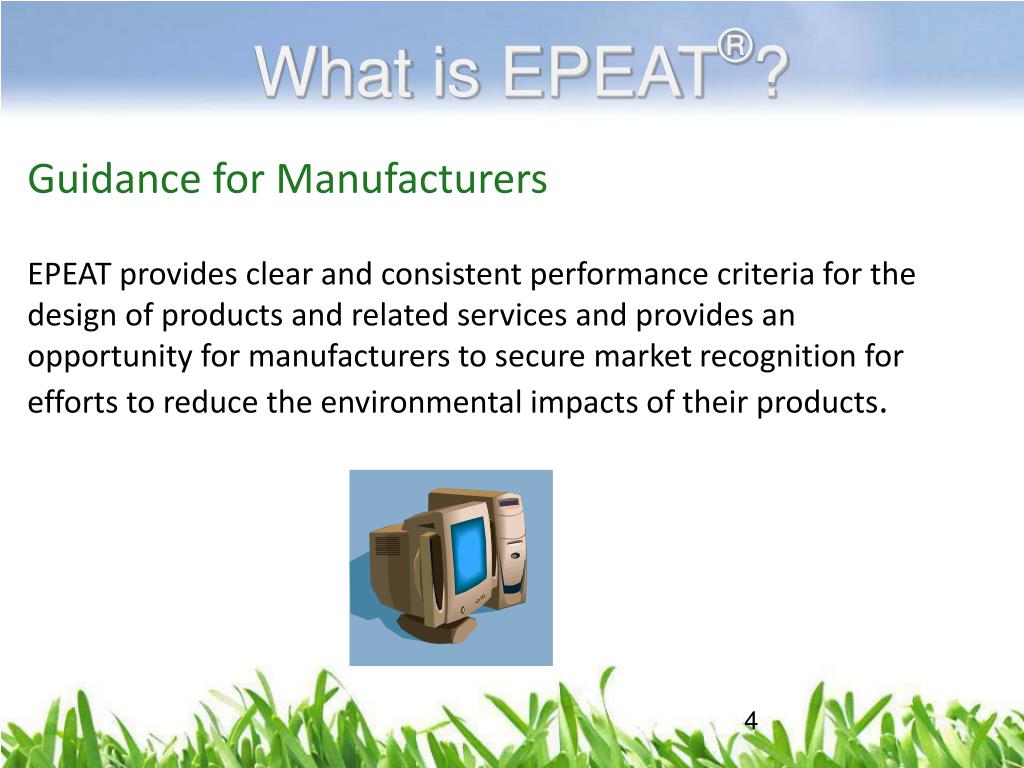 What is EPEAT®?

Guidance for Manufacturers

EPEAT provides clear and consistent performance criteria for the design of products and related services and provides an opportunity for manufacturers to secure market recognition for efforts to reduce the environmental impacts of their products.

4